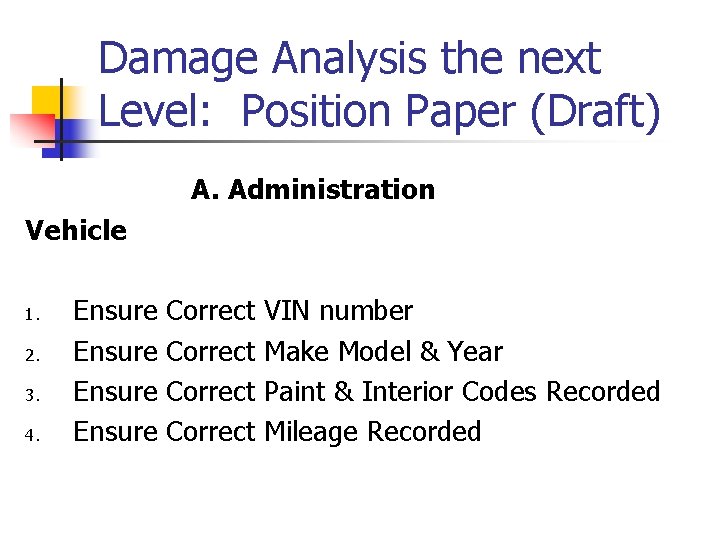 Damage Analysis the next Level: Position Paper (Draft)

A. Administration

Vehicle

1. Ensure Correct VIN number
2. Ensure Correct Make Model & Year
3. Ensure Correct Paint & Interior Codes Recorded
4. Ensure Correct Mileage Recorded